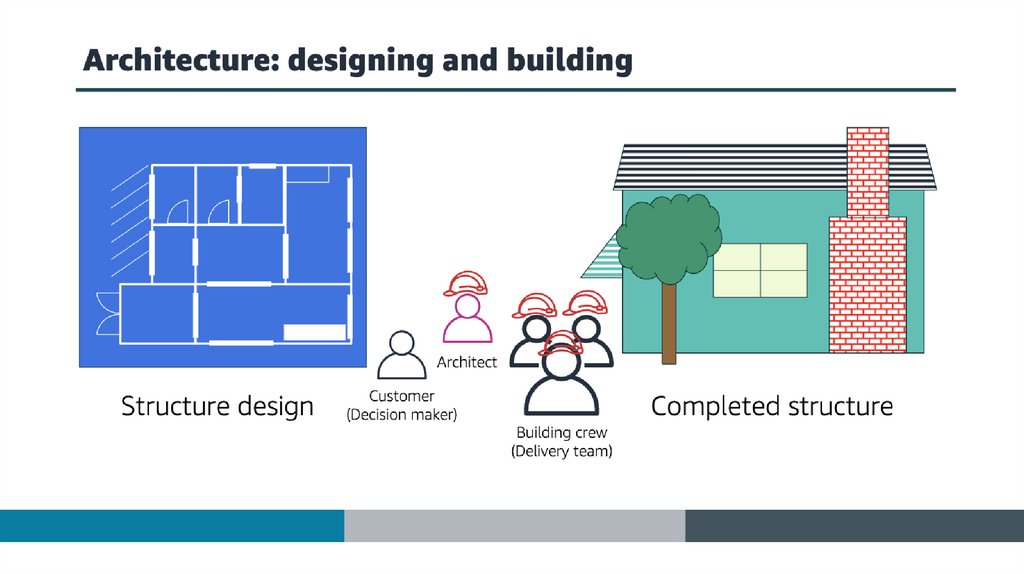 Architecture: designing and building

Structure design

Customer
(Decision maker)

Architect

Building crew
(Delivery team)

Completed structure